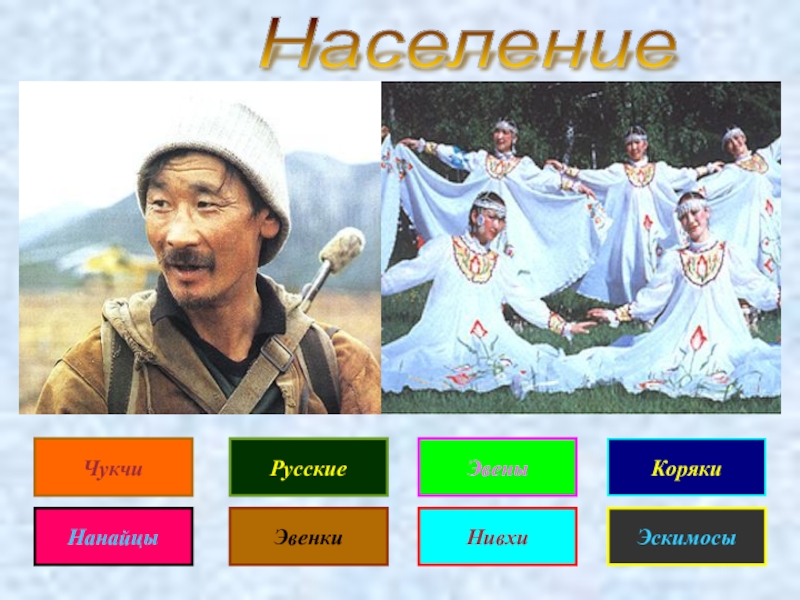 Население

Чукчи

Русские

Эвены

Коряки

Нанайцы

Эвенки

Нивхи

Эскимосы